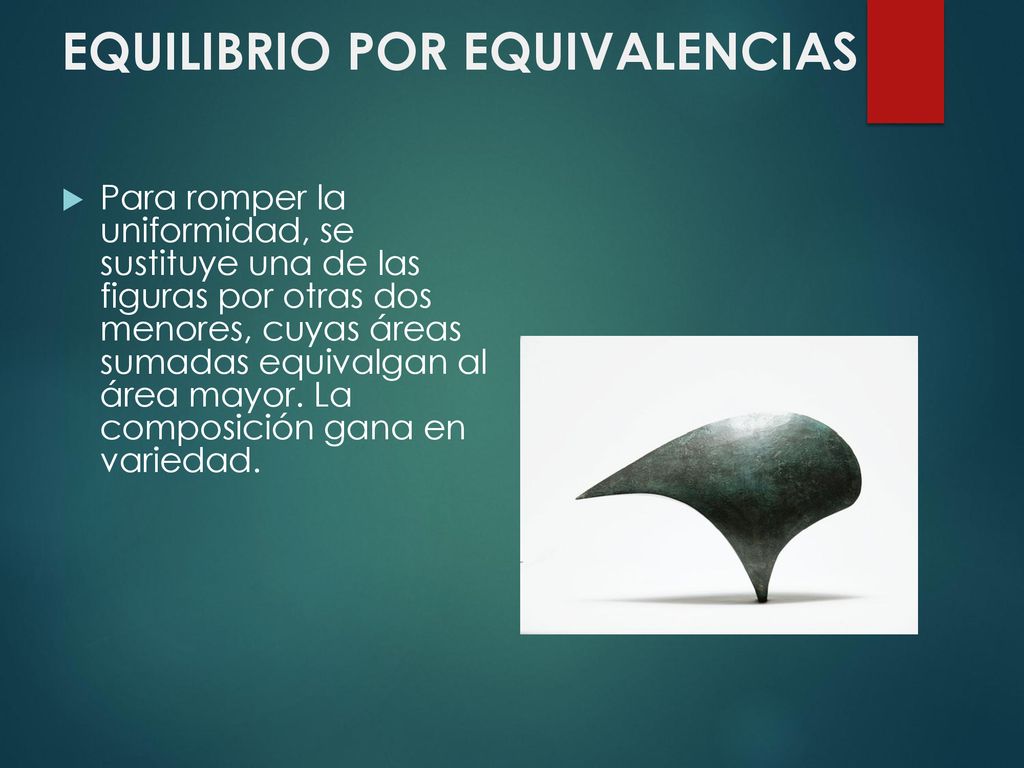 EQUILIBRIO POR EQUIVALENCIAS

Para romper la uniformidad, se sustituye una de las figuras por otras dos menores, cuyas áreas sumadas equivalgan al área mayor. La composición gana en variedad.